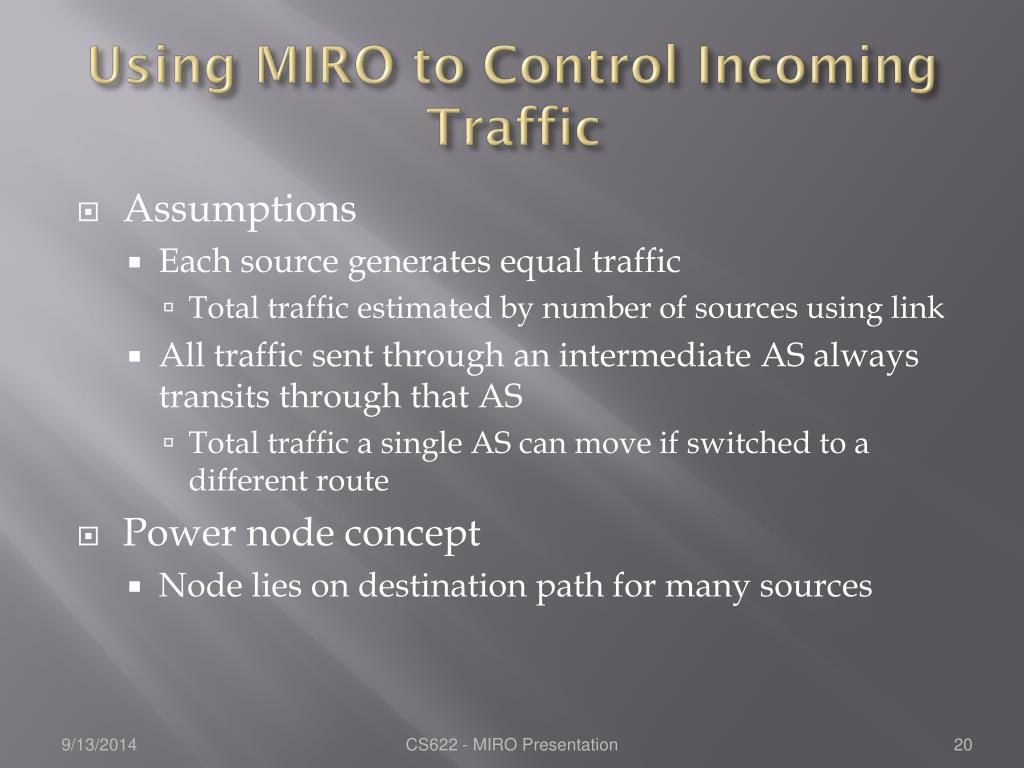 Using MIRO to Control Incoming Traffic

Assumptions
Each source generates equal traffic
Total traffic estimated by number of sources using link
All traffic sent through an intermediate AS always transits through that AS
Total traffic a single AS can move if switched to a different route

Power node concept
Node lies on destination path for many sources

9/13/2014
CS622 - MIRO Presentation
20